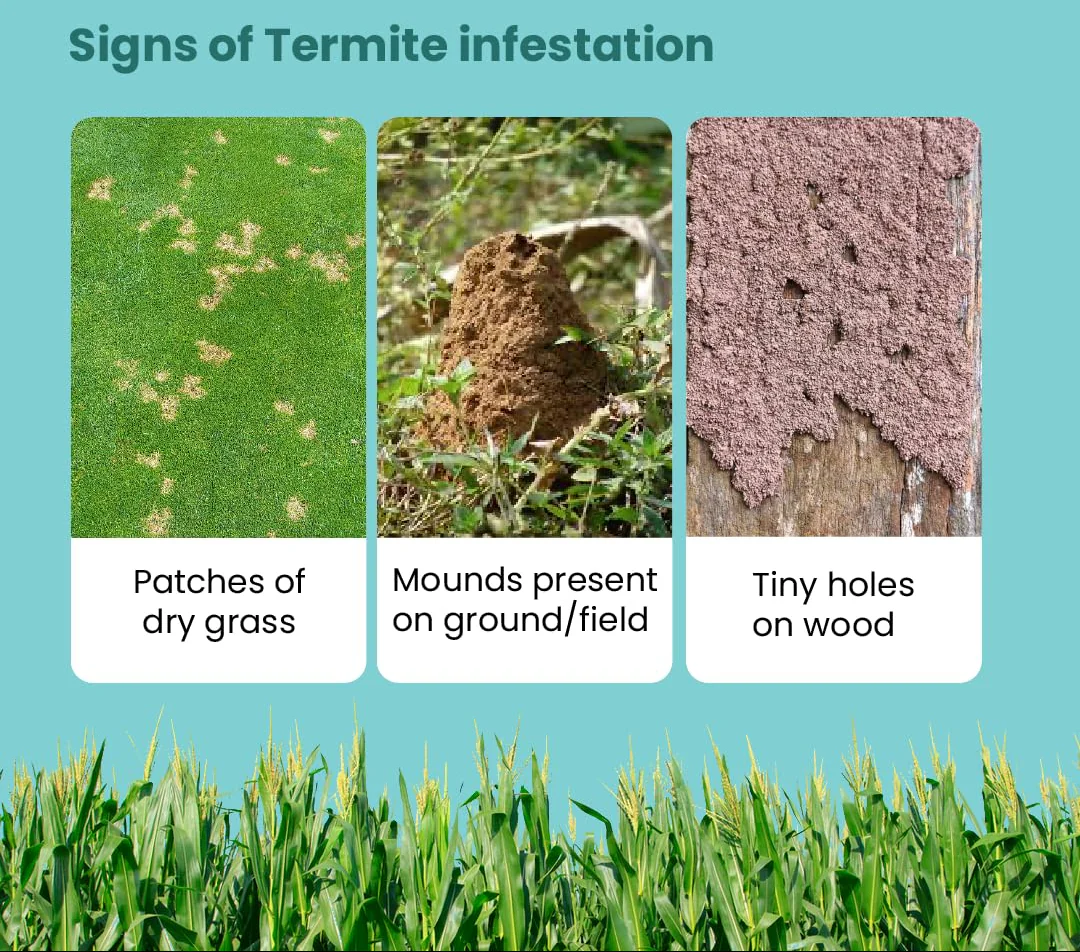 Signs of Termite infestation

Patches of dry grass

Mounds present on ground/field

Tiny holes on wood